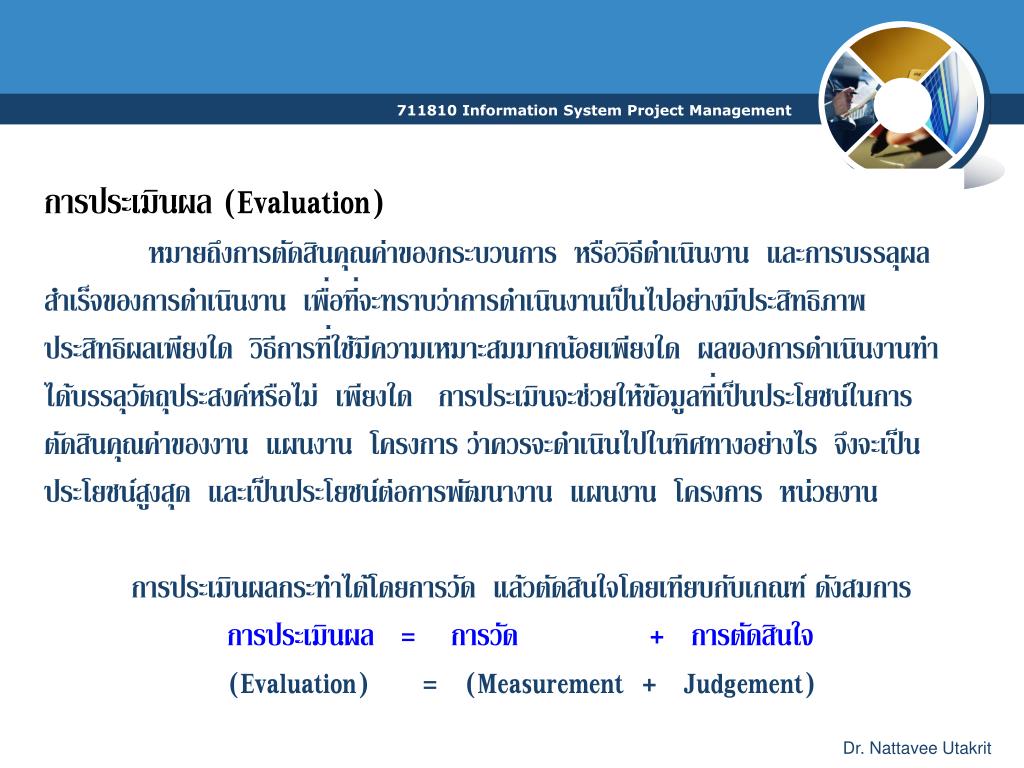 711810 Information System Project Management

การประเมินผล (Evaluation)

หมายถึงการตัดสินคุณค่าของกระบวนการ หรือวิธีดำเนินงาน และการบรรลุผลสำเร็จของการดำเนินงาน เพื่อที่จะทราบว่าการดำเนินงานเป็นไปอย่างมีประสิทธิภาพ ประสิทธิผลเพียงใด วิธีการที่ใช้มีความเหมาะสมมากน้อยเพียงใด ผลของการดำเนินงานทำได้บรรลุวัตถุประสงค์หรือไม่ เพียงใด การประเมินจะช่วยให้ข้อมูลที่เป็นประโยชน์ในการตัดสินคุณค่าของงาน แผนงาน โครงการ ว่าควรจะดำเนินไปในทิศทางอย่างไร จึงจะเป็นประโยชน์สูงสุด และเป็นประโยชน์ต่อการพัฒนางาน แผนงาน โครงการ หน่วยงาน

การประเมินผลกระทำได้โดยการวัด แล้วตัดสินใจโดยเทียบกับเกณฑ์ ดังสมการ

การประเมินผล = การวัด + การตัดสินใจ

(Evaluation) = (Measurement + Judgement)

Dr. Nattavee Utakrit